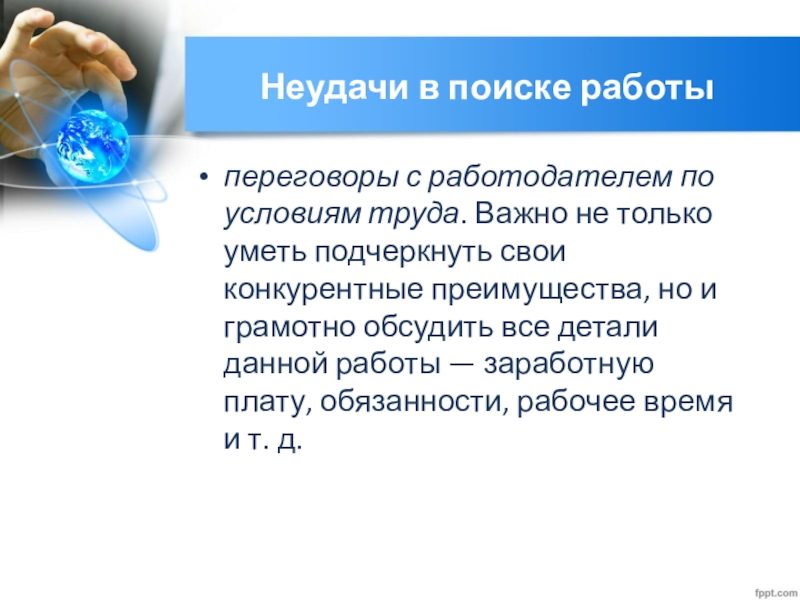 Неудачи в поиске работы

• переговоры с работодателем по условиям труда. Важно не только уметь подчеркнуть свои конкурентные преимущества, но и грамотно обсудить все детали данной работы — заработную плату, обязанности, рабочее время и т. д.

fppt.com